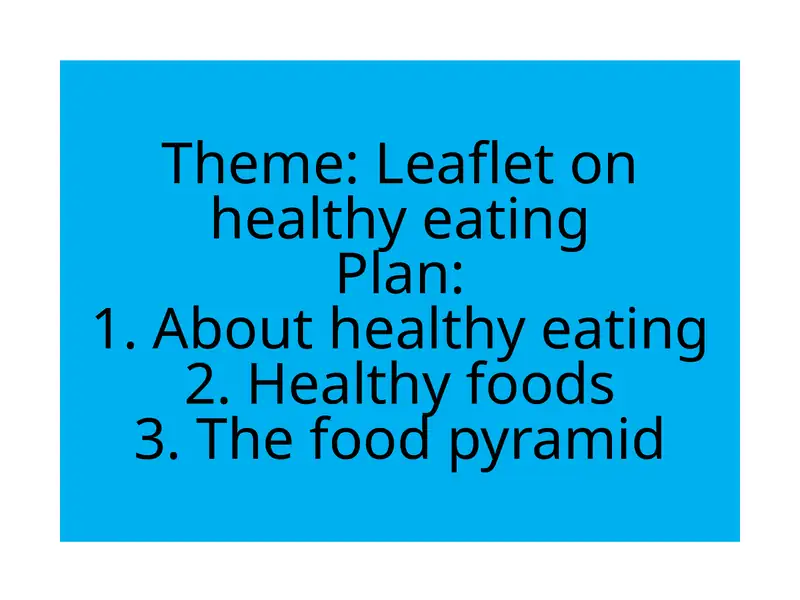 Theme: Leaflet on healthy eating
Plan:
1. About healthy eating
2. Healthy foods
3. The food pyramid